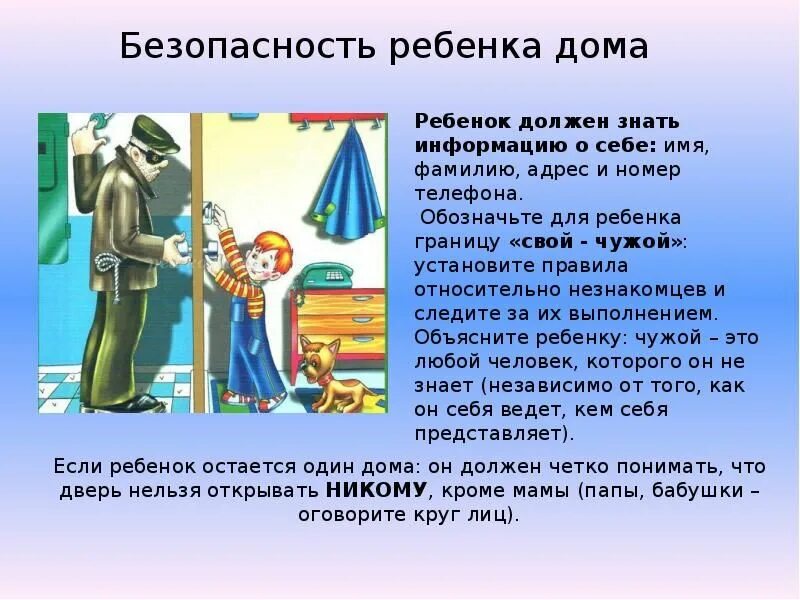 Безопасность ребенка дома

Ребенок должен знать информацию о себе: имя, фамилию, адрес и номер телефона.
Обозначьте для ребенка границу «свой - чужой»: установите правила относительно незнакомцев и следите за их выполнением. Объясните ребенку: чужой – это любой человек, которого он не знает (независимо от того, как он себя ведет, кем себя представляет).

Если ребенок остается один дома: он должен четко понимать, что дверь нельзя открывать НИКОМУ, кроме мамы (папы, бабушки – оговорите круг лиц).